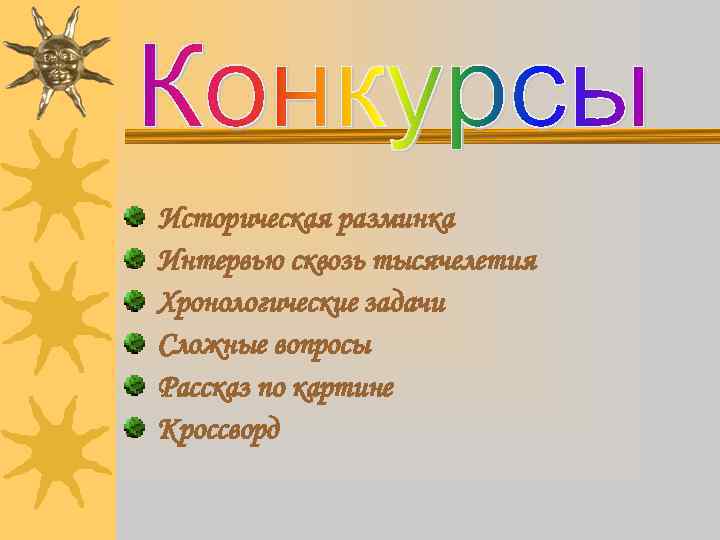 Конкурсы

Историческая разминка
Интервью сквозь тысячелетия
Хронологические задачи
Сложные вопросы
Рассказ по картине
Кроссворд